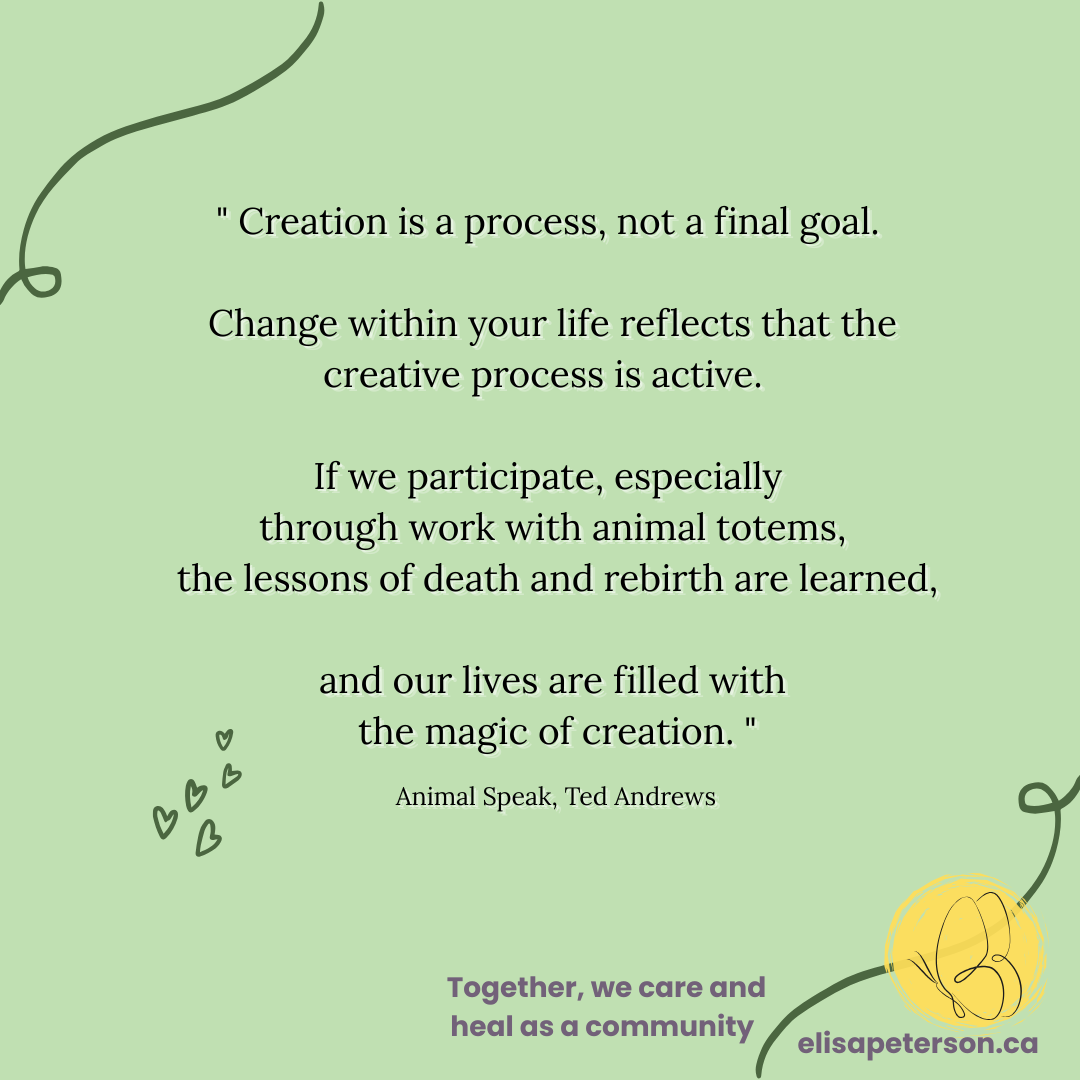 " Creation is a process, not a final goal.

Change within your life reflects that the creative process is active.

If we participate, especially through work with animal totems, the lessons of death and rebirth are learned,

and our lives are filled with the magic of creation. "

Animal Speak, Ted Andrews

Together, we care and heal as a community

elisapeterson.ca